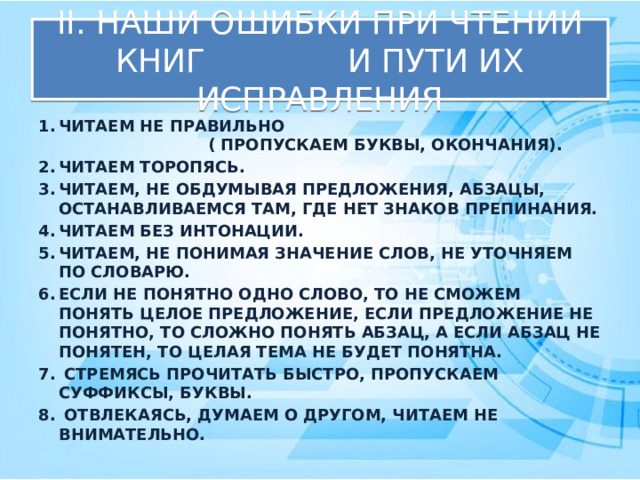 II. НАШИ ОШИБКИ ПРИ ЧТЕНИИ КНИГ И ПУТИ ИХ ИСПРАВЛЕНИЯ

1. ЧИТАЕМ НЕ ПРАВИЛЬНО ( ПРОПУСКАЕМ БУКВЫ, ОКОНЧАНИЯ).
2. ЧИТАЕМ ТОРОПЯСЬ.
3. ЧИТАЕМ, НЕ ОБДУМЫВАЯ ПРЕДЛОЖЕНИЯ, АБЗАЦЫ, ОСТАНАВЛИВАЕМСЯ ТАМ, ГДЕ НЕТ ЗНАКОВ ПРЕПИНАНИЯ.
4. ЧИТАЕМ БЕЗ ИНТОНАЦИИ.
5. ЧИТАЕМ, НЕ ПОНИМАЯ ЗНАЧЕНИЕ СЛОВ, НЕ УТОЧНЯЕМ ПО СЛОВАРЮ.
6. ЕСЛИ НЕ ПОНЯТНО ОДНО СЛОВО, ТО НЕ СМОЖЕМ ПОНЯТЬ ЦЕЛОЕ ПРЕДЛОЖЕНИЕ, ЕСЛИ ПРЕДЛОЖЕНИЕ НЕ ПОНЯТНО, ТО СЛОЖНО ПОНЯТЬ АБЗАЦ, А ЕСЛИ АБЗАЦ НЕ ПОНЯТЕН, ТО ЦЕЛАЯ ТЕМА НЕ БУДЕТ ПОНЯТНА.
7. СТРЕМЯСЬ ПРОЧИТАТЬ БЫСТРО, ПРОПУСКАЕМ СУФФИКСЫ, БУКВЫ.
8. ОТВЛЕКАЯСЬ, ДУМАЕМ О ДРУГОМ, ЧИТАЕМ НЕ ВНИМАТЕЛЬНО.